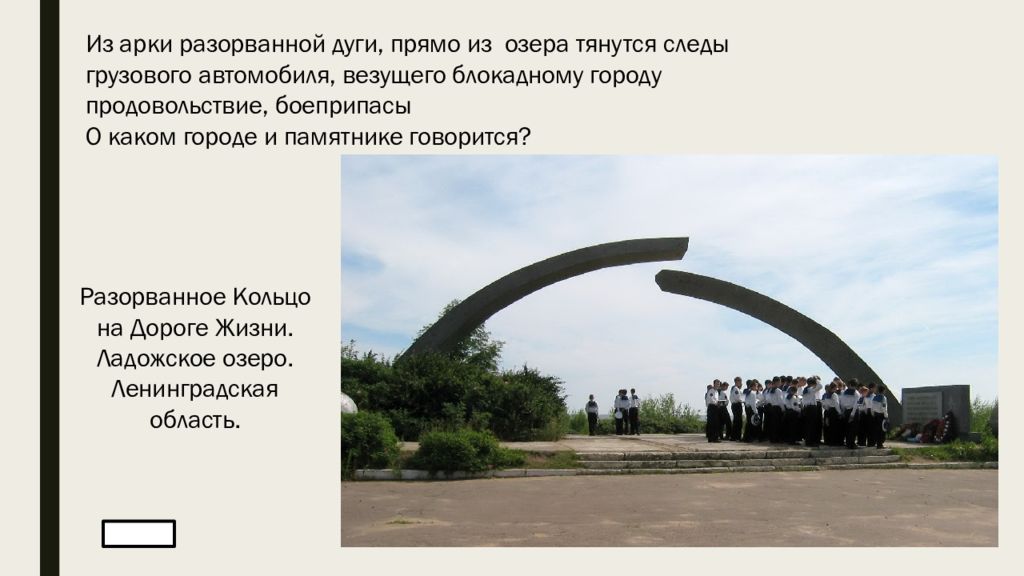 Из арки разорванной дуги, прямо из озера тянутся следы грузового автомобиля, везущего блокадному городу продовольствие, боеприпасы
О каком городе и памятнике говорится?

Разорванное Кольцо на Дороге Жизни. Ладожское озеро. Ленинградская область.